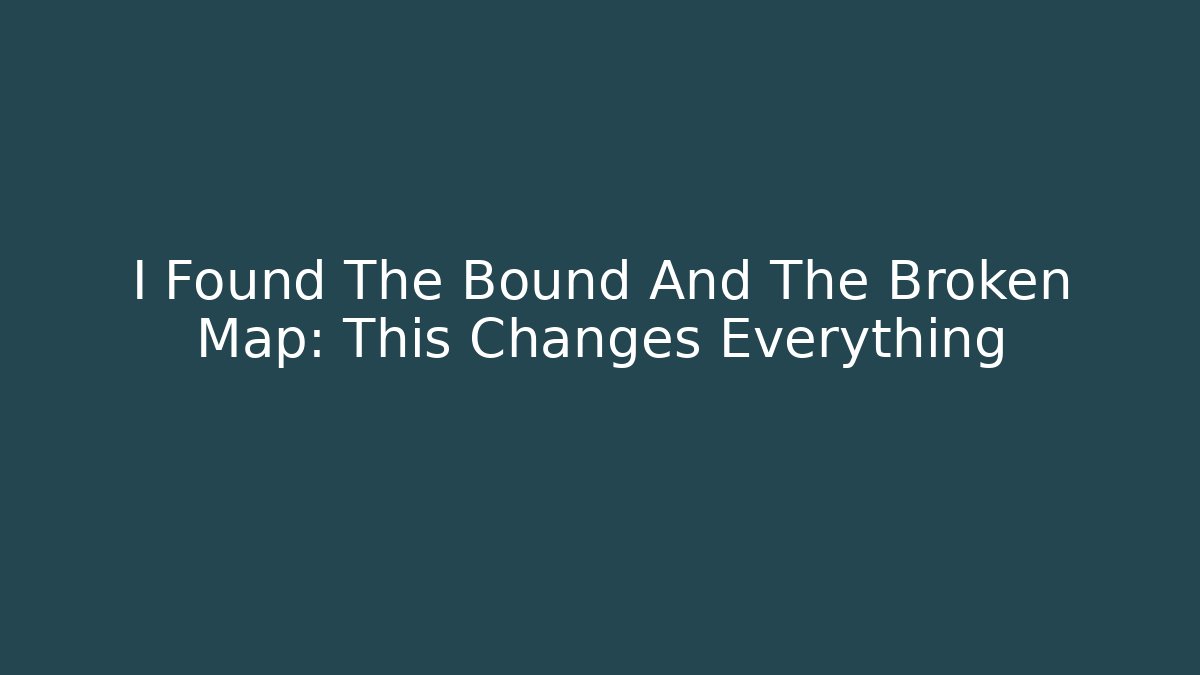 I Found The Bound And The Broken Map: This Changes Everything